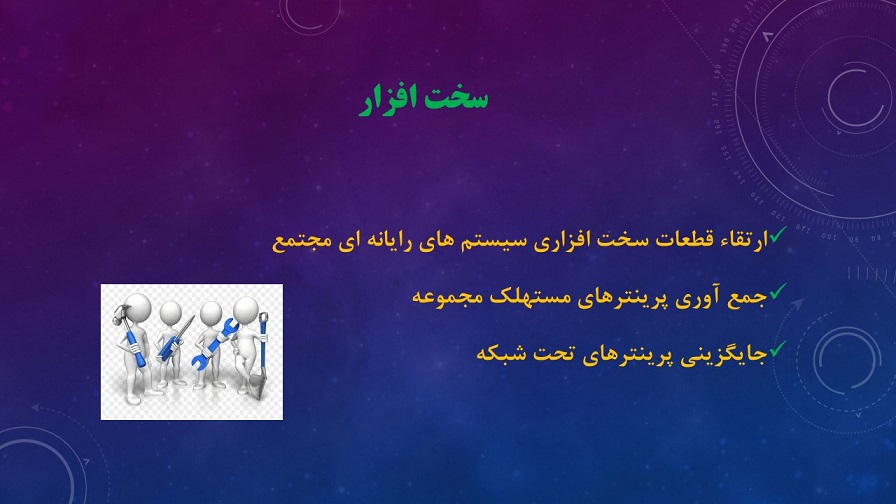 سخت افزار

✓ارتقاء قطعات سخت افزاری سیستم های رایانه ای مجتمع

✓جمع آوری پرینترهای مستهلک مجموعه

✓جایگزینی پرینترهای تحت شبکه